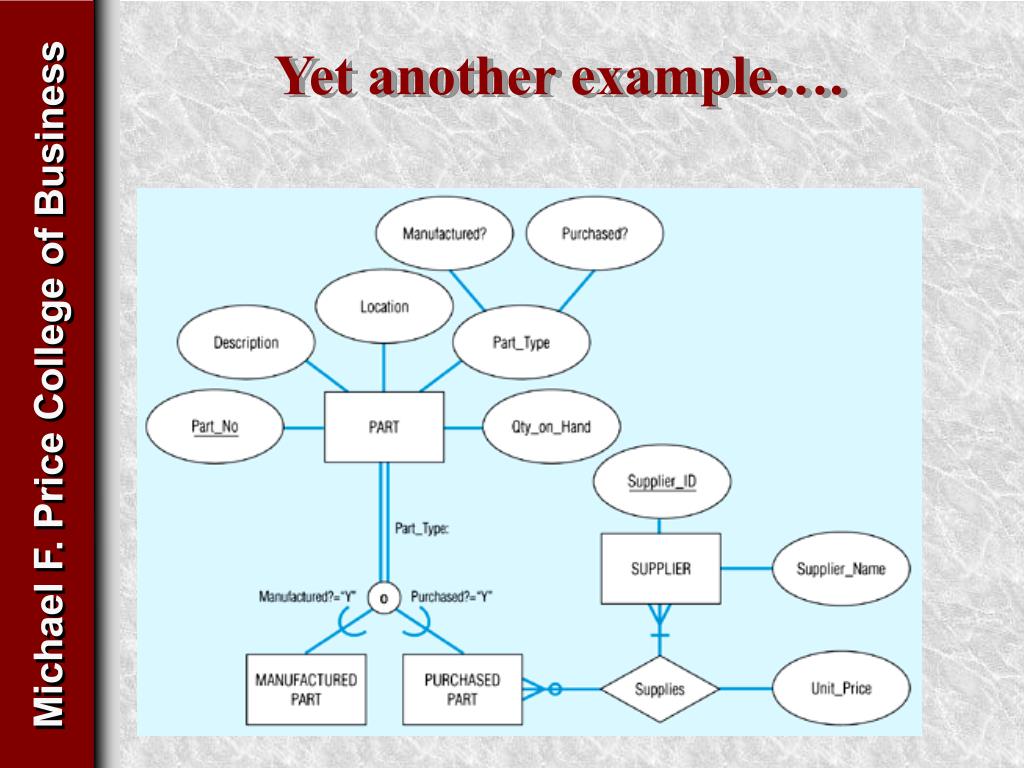 Michael F. Price College of Business

Yet another example….

Manufactured?

Purchased?

Location

Description

Part_Type

Part_No

PART

Qty_on_Hand

Supplier_ID

Part_Type:

SUPPLIER

Supplier_Name

Manufactured?="Y"

o

Purchased?="Y"

MANUFACTURED PART

PURCHASED PART

Supplies

Unit_Price